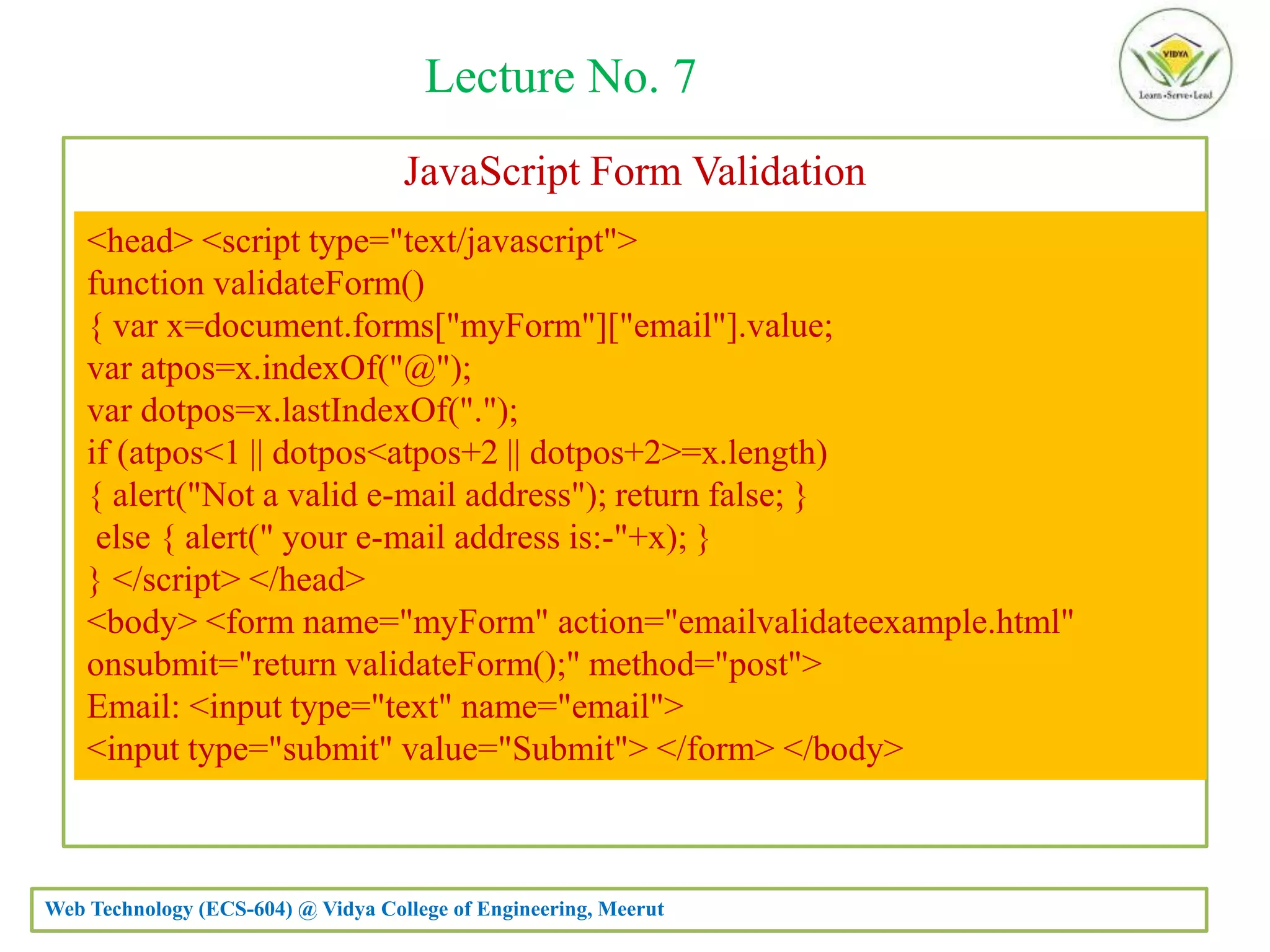 Lecture No. 7

VIDYA
Learn•Serve•Lead

JavaScript Form Validation

<head> <script type="text/javascript">
function validateForm()
{ var x=document.forms["myForm"]["email"].value;
var atpos=x.indexOf("@");
var dotpos=x.lastIndexOf(".");
if (atpos<1 || dotpos<atpos+2 || dotpos+2>=x.length)
{ alert("Not a valid e-mail address"); return false; }
else { alert(" your e-mail address is:-"+x); }
} </script> </head>
<body> <form name="myForm" action="emailvalidateexample.html" onsubmit="return validateForm();" method="post">
Email: <input type="text" name="email">
<input type="submit" value="Submit"> </form> </body>

Web Technology (ECS-604) @ Vidya College of Engineering, Meerut